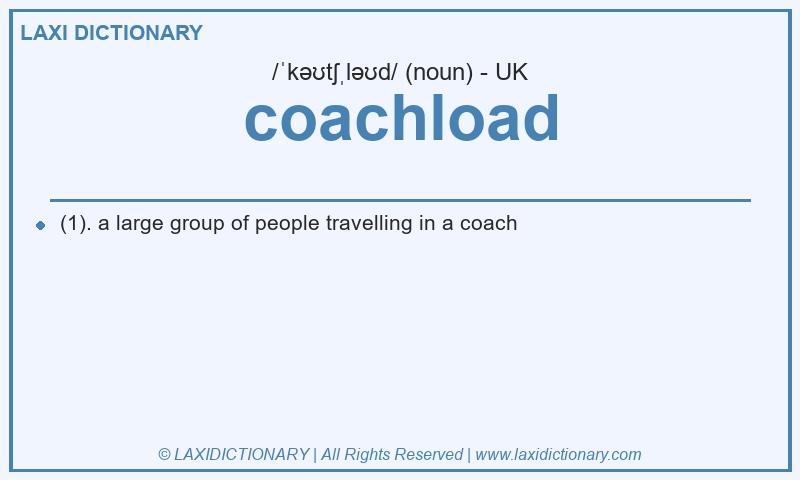 LAXI DICTIONARY

/ˈkəʊtʃˌləʊd/ (noun) - UK

coachload

(1). a large group of people travelling in a coach

© LAXIDICTIONARY | All Rights Reserved | www.laxidictionary.com